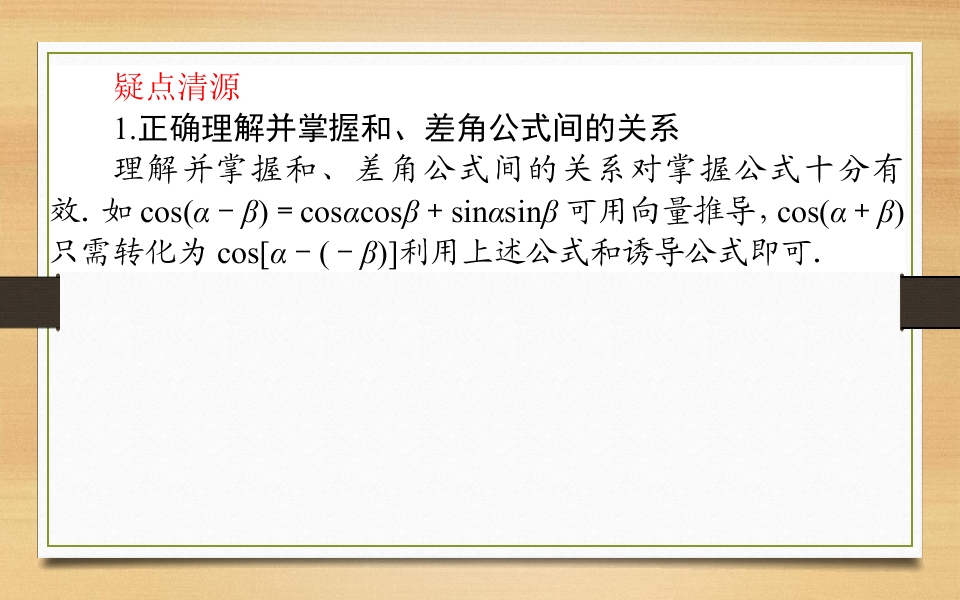 疑点清源

1.正确理解并掌握和、差角公式间的关系

理解并掌握和、差角公式间的关系对掌握公式十分有效. 如 $\cos(\alpha-\beta)=\cos\alpha\cos\beta+\sin\alpha\sin\beta$ 可用向量推导, $\cos(\alpha+\beta)$ 只需转化为 $\cos[\alpha-(-\beta)]$利用上述公式和诱导公式即可.